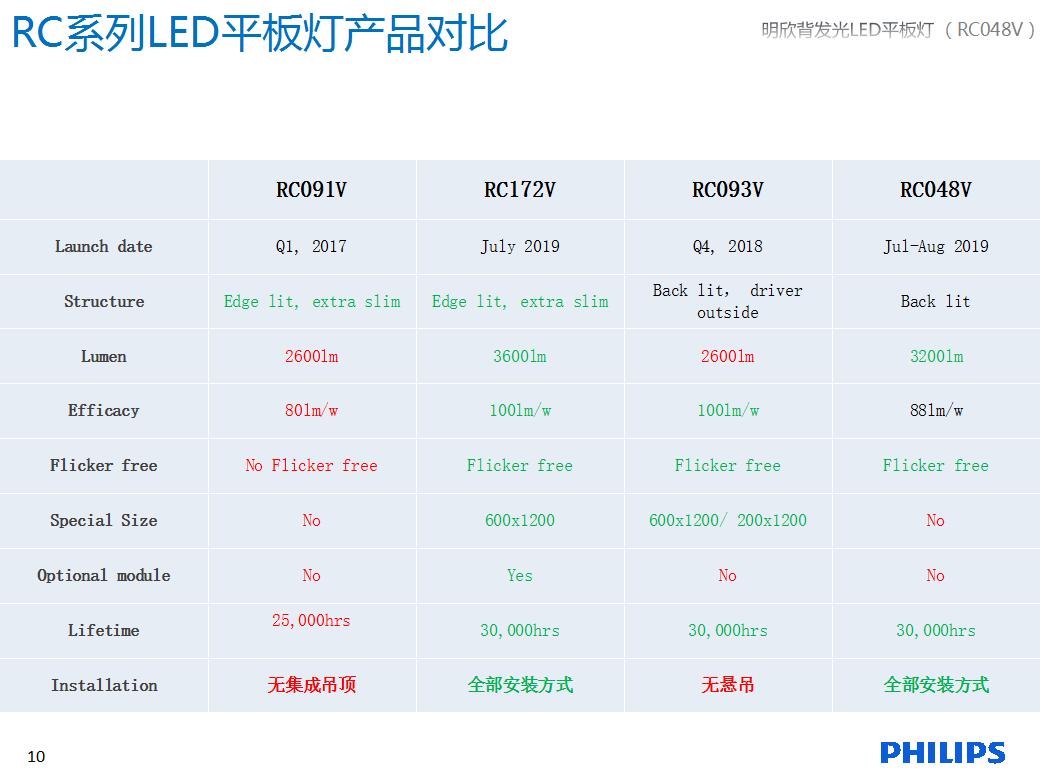 RC系列LED平板灯产品对比

明欣背发光LED平板灯 （RC048V）

| | RC091V | RC172V | RC093V | RC048V |
|---|---|---|---|---|
| Launch date | Q1, 2017 | July 2019 | Q4, 2018 | Jul-Aug 2019 |
| Structure | Edge lit, extra slim | Edge lit, extra slim | Back lit, driver outside | Back lit |
| Lumen | 2600lm | 3600lm | 2600lm | 3200lm |
| Efficacy | 80lm/w | 100lm/w | 100lm/w | 88lm/w |
| Flicker free | No Flicker free | Flicker free | Flicker free | Flicker free |
| Special Size | No | 600x1200 | 600x1200/ 200x1200 | No |
| Optional module | No | Yes | No | No |
| Lifetime | 25,000hrs | 30,000hrs | 30,000hrs | 30,000hrs |
| Installation | 无集成吊顶 | 全部安装方式 | 无悬吊 | 全部安装方式 |

10

PHILIPS